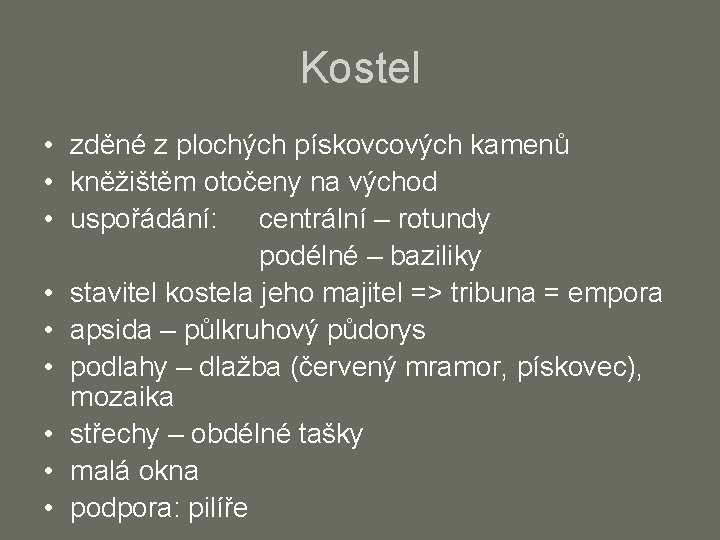 Kostel

• zděné z plochých pískovcových kamenů
• kněžištěm otočeny na východ
• uspořádání: centrální – rotundy
podélné – baziliky
• stavitel kostela jeho majitel => tribuna = empora
• apsida – půlkruhový půdorys
• podlahy – dlažba (červený mramor, pískovec), mozaika
• střechy – obdélné tašky
• malá okna
• podpora: pilíře